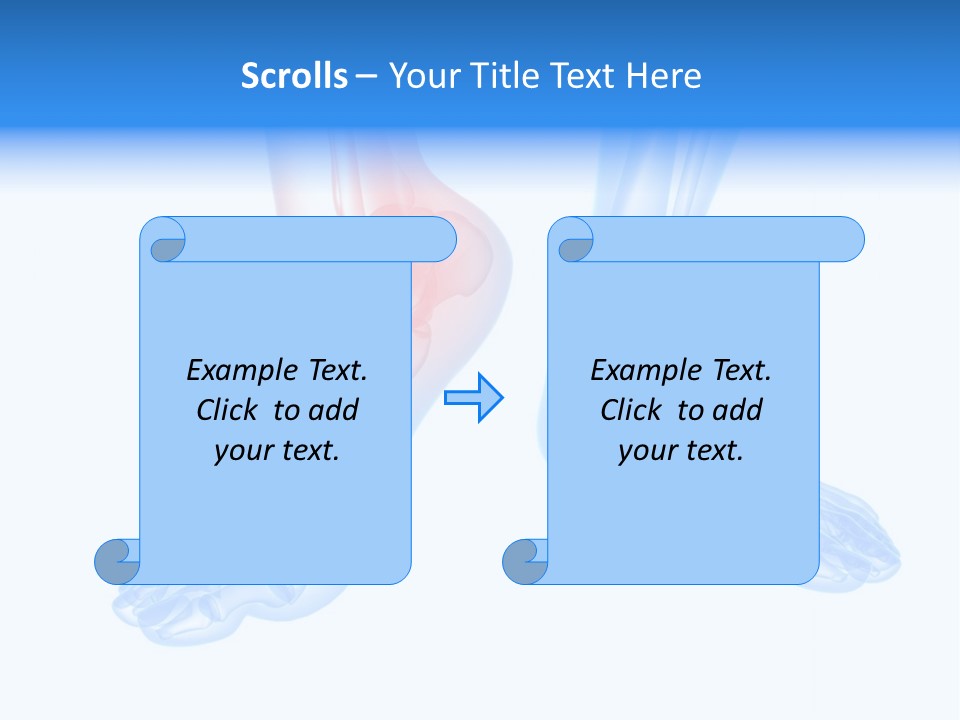 Scrolls – Your Title Text Here

Example Text. Click to add your text.

Example Text. Click to add your text.